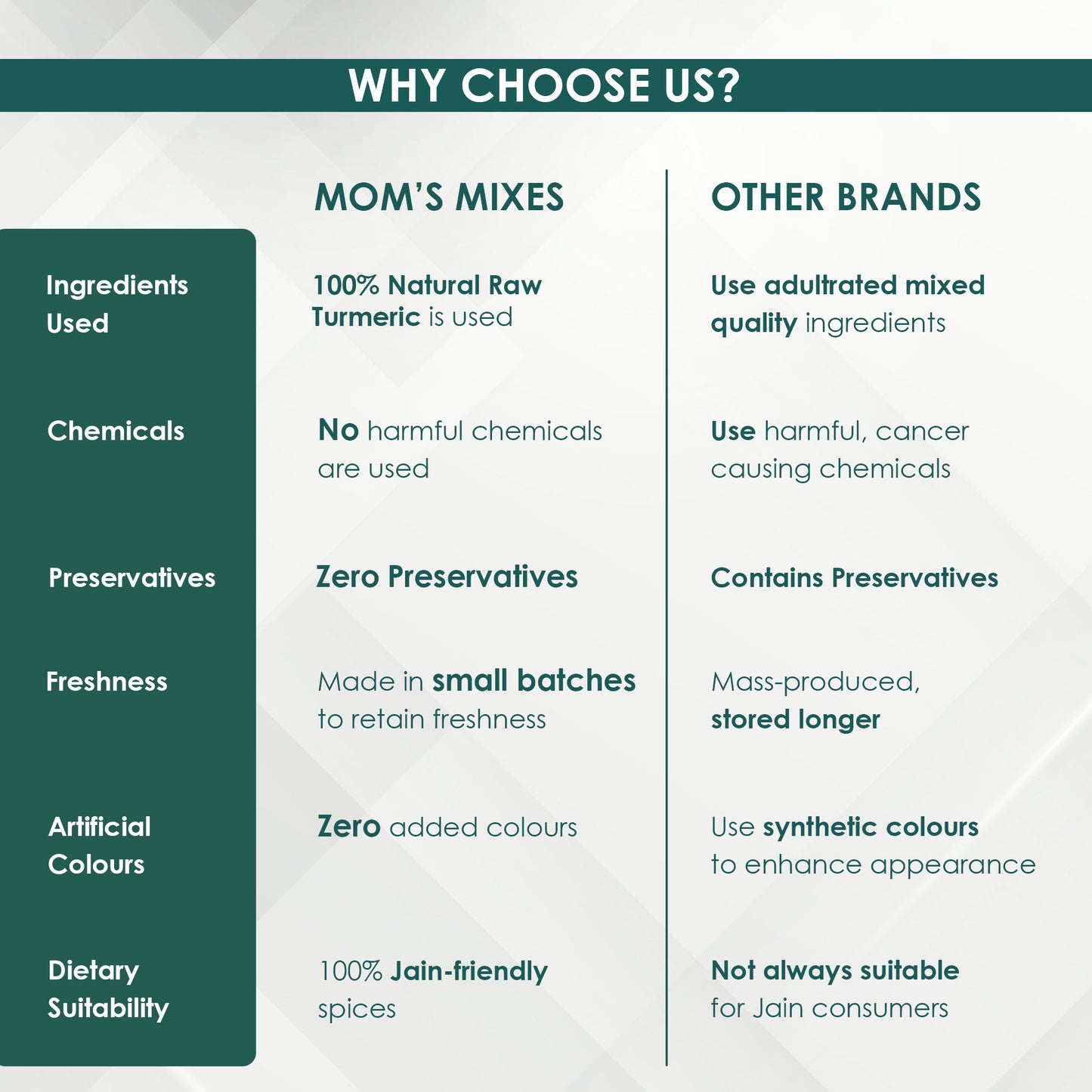 WHY CHOOSE US?

| | MOM'S MIXES | OTHER BRANDS |
|---|---|---|
| Ingredients Used | 100% Natural Raw Turmeric is used | Use adultrated mixed quality ingredients |
| Chemicals | No harmful chemicals are used | Use harmful, cancer causing chemicals |
| Preservatives | Zero Preservatives | Contains Preservatives |
| Freshness | Made in small batches to retain freshness | Mass-produced, stored longer |
| Artificial Colours | Zero added colours | Use synthetic colours to enhance appearance |
| Dietary Suitability | 100% Jain-friendly spices | Not always suitable for Jain consumers |